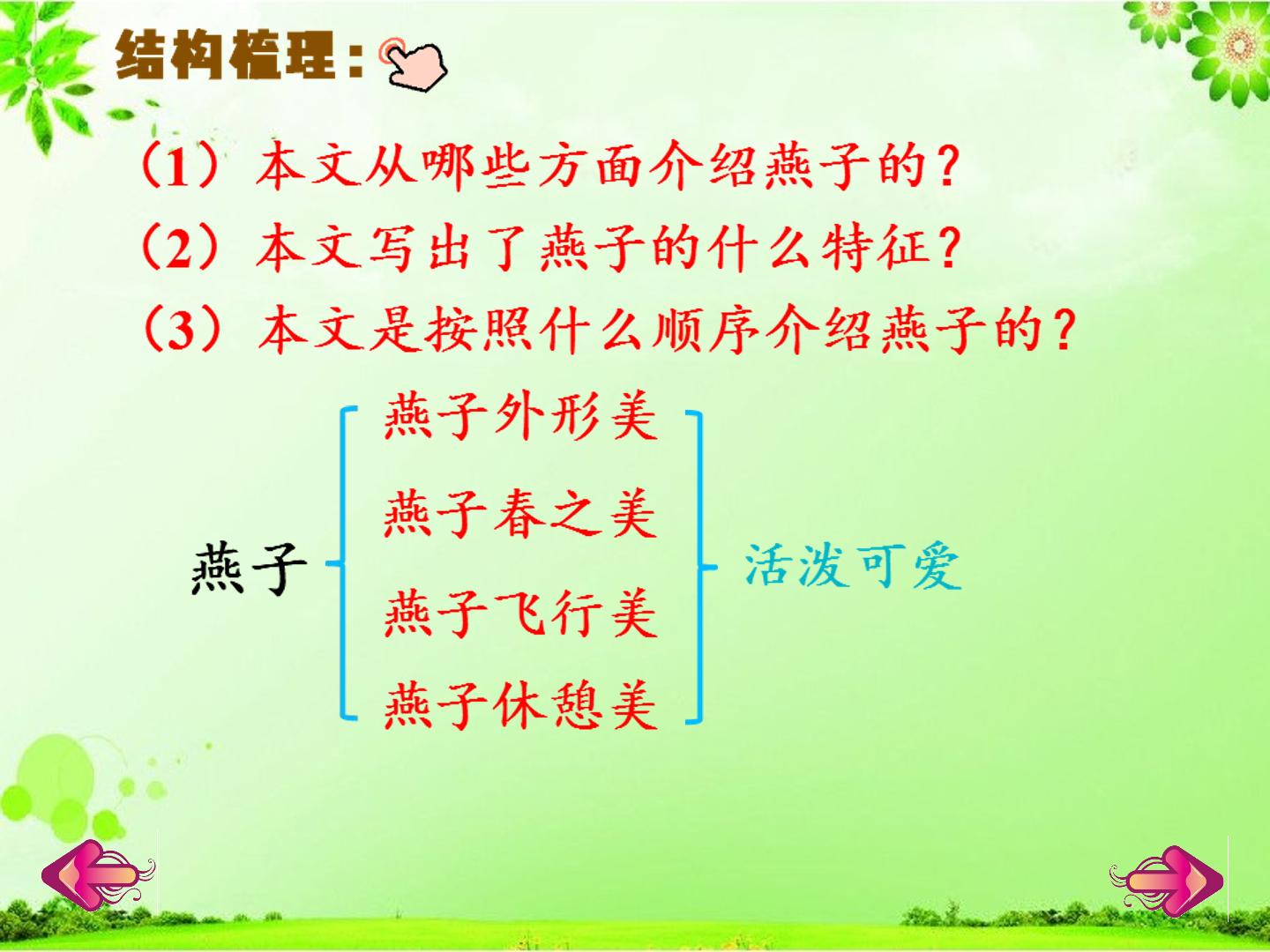 结构梳理：

（1）本文从哪些方面介绍燕子的？
（2）本文写出了燕子的什么特征？
（3）本文是按照什么顺序介绍燕子的？

燕子

燕子外形美
燕子春之美
燕子飞行美
燕子休憩美

活泼可爱